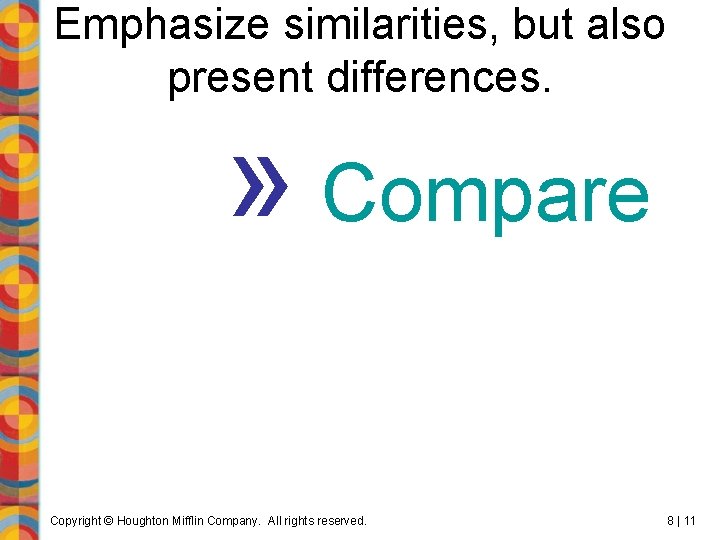 Emphasize similarities, but also present differences.

» Compare

Copyright © Houghton Mifflin Company. All rights reserved.

8 | 11